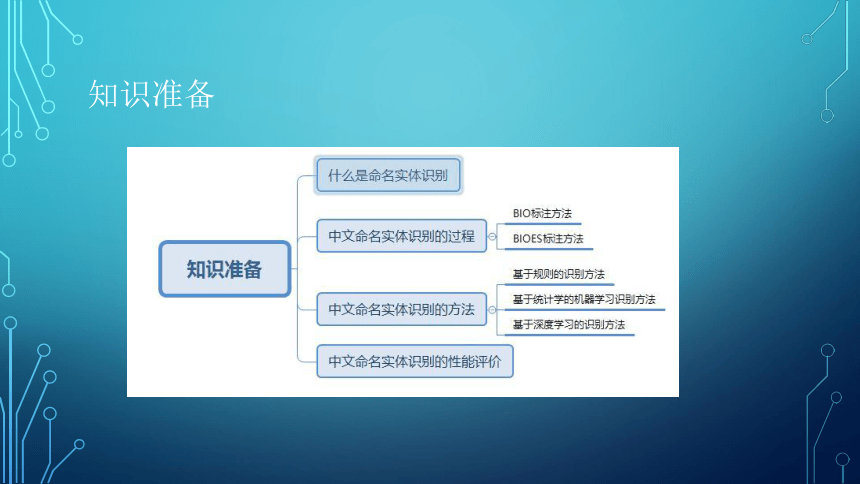 知识准备

知识准备

什么是命名实体识别

中文命名实体识别的过程

BIO标注方法

BIOES标注方法

中文命名实体识别的方法

基于规则的识别方法

基于统计学的机器学习识别方法

基于深度学习的识别方法

中文命名实体识别的性能评价